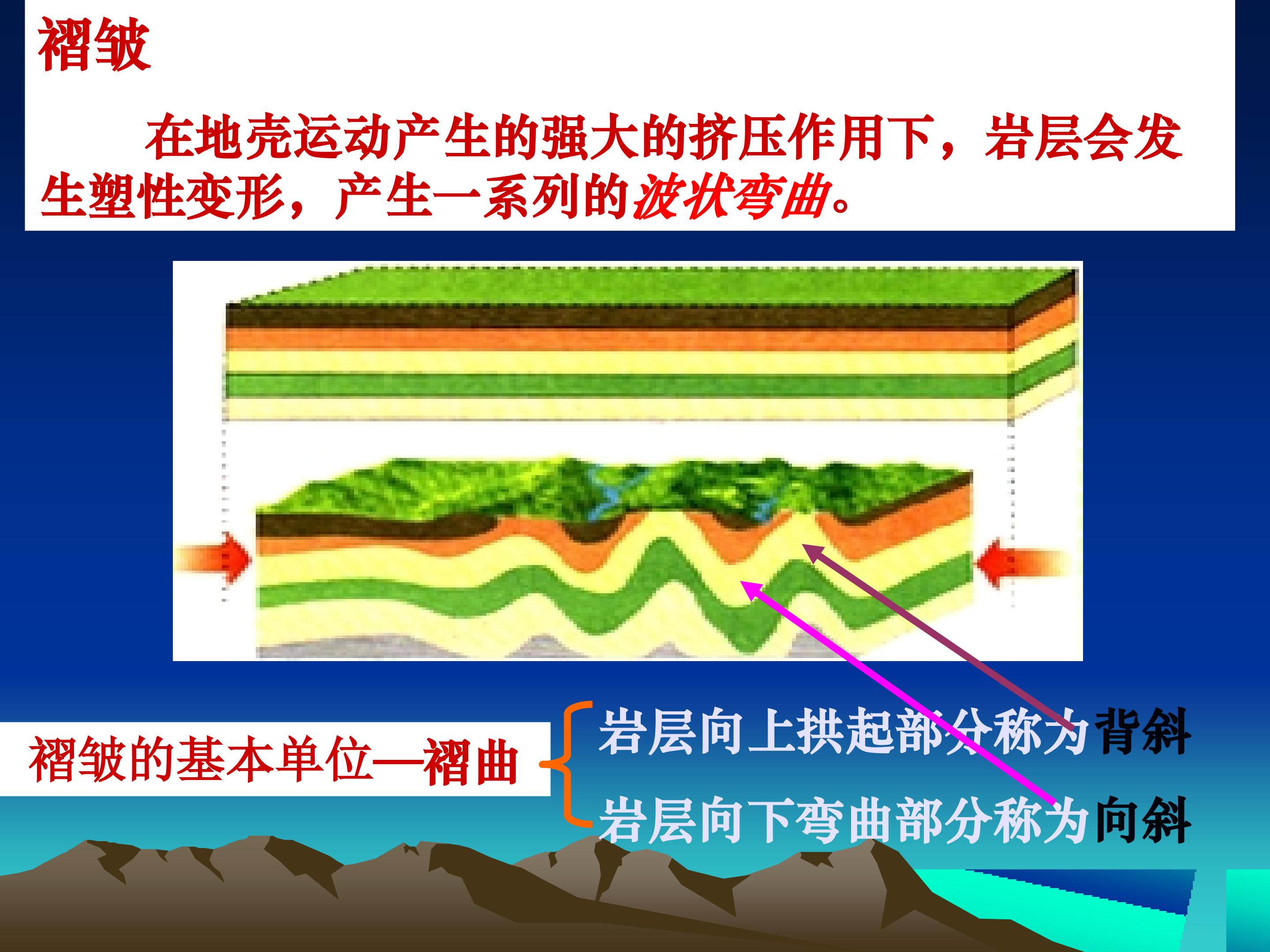 褶皱

在地壳运动产生的强大的挤压作用下，岩层会发生塑性变形，产生一系列的波状弯曲。

褶皱的基本单位—褶曲

岩层向上拱起部分称为背斜

岩层向下弯曲部分称为向斜